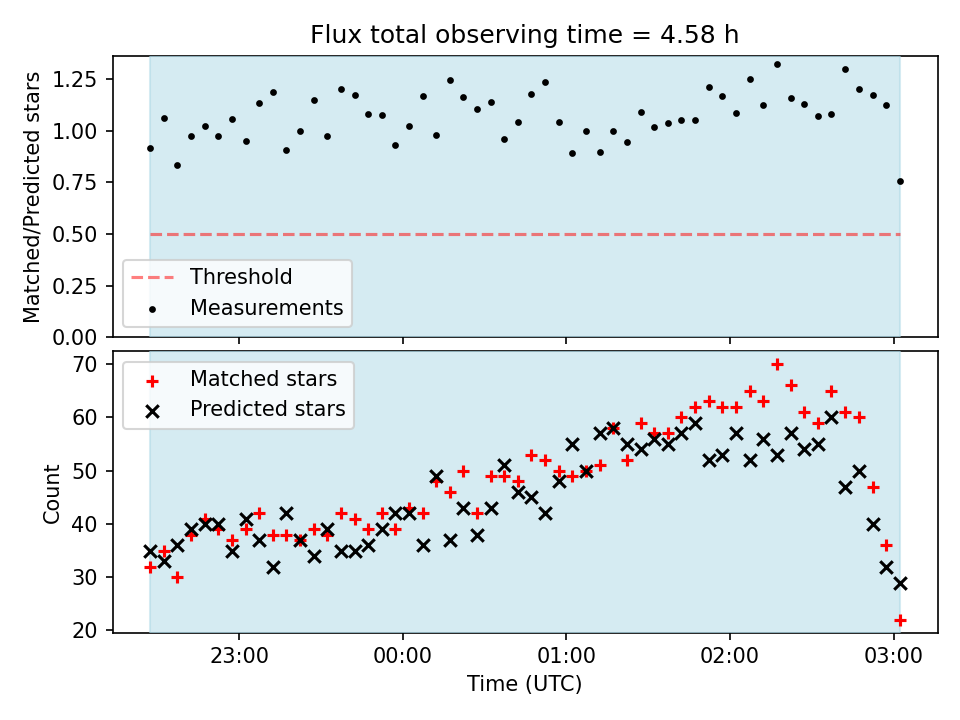 Flux total observing time = 4.58 h

Matched/Predicted stars

1.25
1.00
0.75
0.50
0.25
0.00

Threshold
Measurements

Count

70
60
50
40
30
20

Matched stars
Predicted stars

23:00
00:00
01:00
02:00
03:00

Time (UTC)